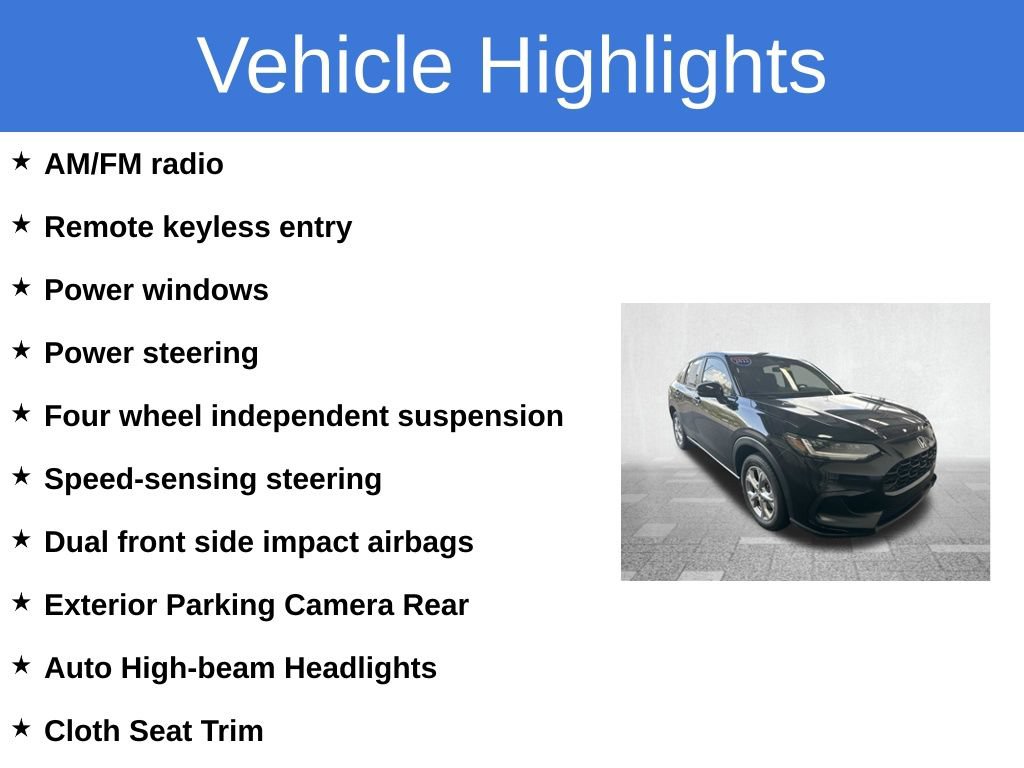 Vehicle Highlights

★ AM/FM radio

★ Remote keyless entry

★ Power windows

★ Power steering

★ Four wheel independent suspension

★ Speed-sensing steering

★ Dual front side impact airbags

★ Exterior Parking Camera Rear

★ Auto High-beam Headlights

★ Cloth Seat Trim